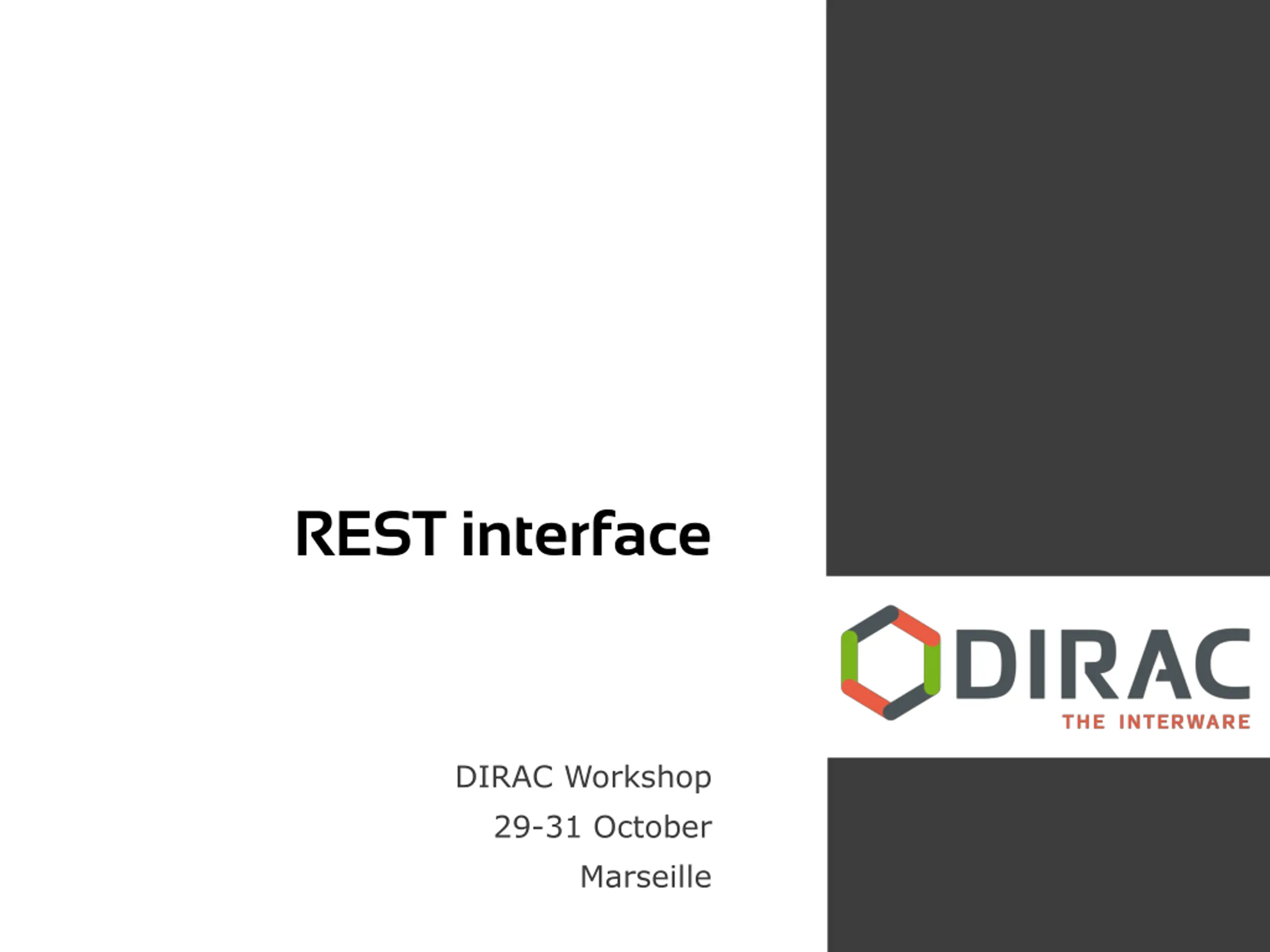 REST interface

DIRAC
THE INTERWARE

DIRAC Workshop
29-31 October
Marseille